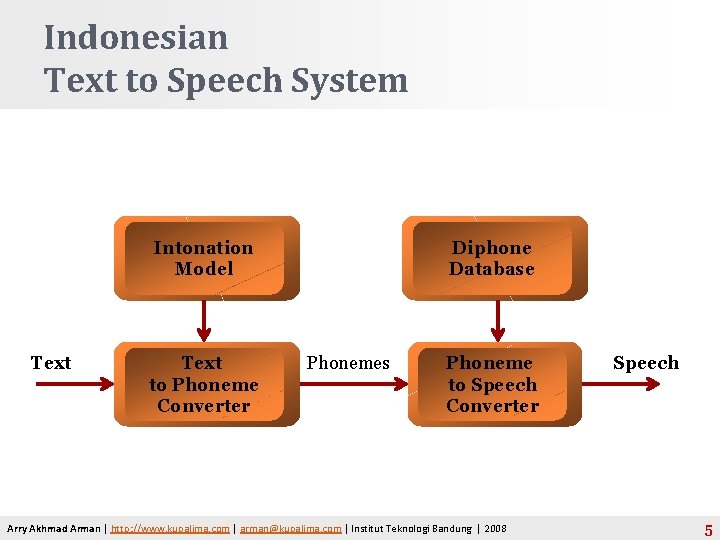 Indonesian
Text to Speech System

Intonation Model

Diphone Database

Text

Text to Phoneme Converter

Phonemes

Phoneme to Speech Converter

Speech

Arry Akhmad Arman | http://www.kupalima.com | arman@kupalima.com | Institut Teknologi Bandung | 2008

5